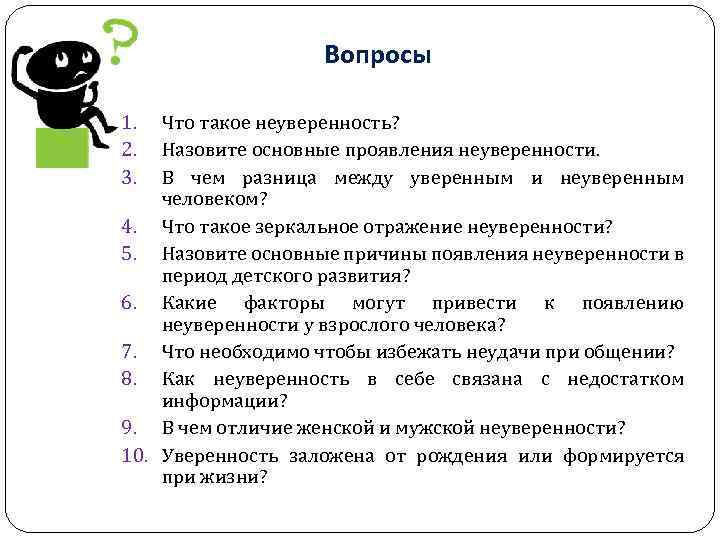 ?

Вопросы

1. Что такое неуверенность?
2. Назовите основные проявления неуверенности.
3. В чем разница между уверенным и неуверенным человеком?
4. Что такое зеркальное отражение неуверенности?
5. Назовите основные причины появления неуверенности в период детского развития?
6. Какие факторы могут привести к появлению неуверенности у взрослого человека?
7. Что необходимо чтобы избежать неудачи при общении?
8. Как неуверенность в себе связана с недостатком информации?
9. В чем отличие женской и мужской неуверенности?
10. Уверенность заложена от рождения или формируется при жизни?